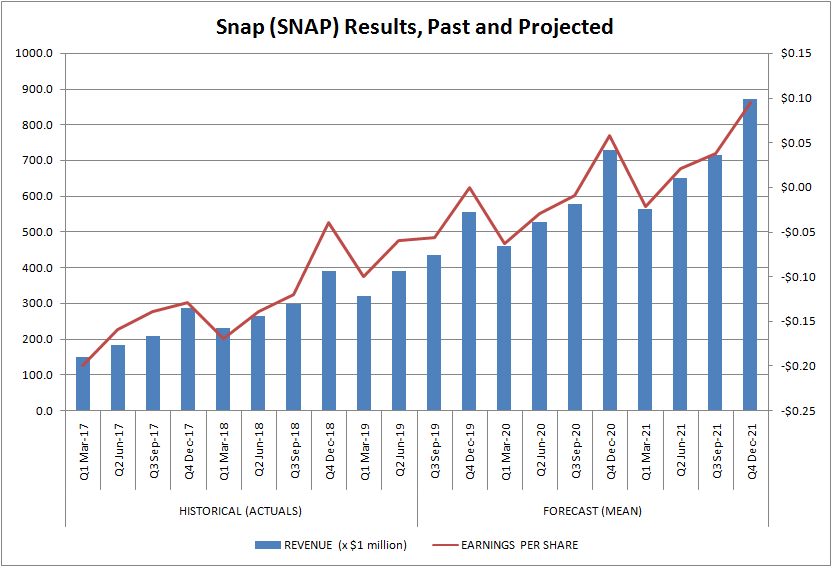 Snap (SNAP) Results, Past and Projected

1000.0
900.0
800.0
700.0
600.0
500.0
400.0
300.0
200.0
100.0
0.0

$0.15
$0.10
$0.05
$0.00
-$0.05
-$0.10
-$0.15
-$0.20
-$0.25

Q1 Mar-17
Q2 Jun-17
Q3 Sep-17
Q4 Dec-17
Q1 Mar-18
Q2 Jun-18
Q3 Sep-18
Q4 Dec-18
Q1 Mar-19
Q2 Jun-19
Q3 Sep-19
Q4 Dec-19
Q1 Mar-20
Q2 Jun-20
Q3 Sep-20
Q4 Dec-20
Q1 Mar-21
Q2 Jun-21
Q3 Sep-21
Q4 Dec-21

HISTORICAL (ACTUALS)
FORECAST (MEAN)

REVENUE (x $1 million)
EARNINGS PER SHARE